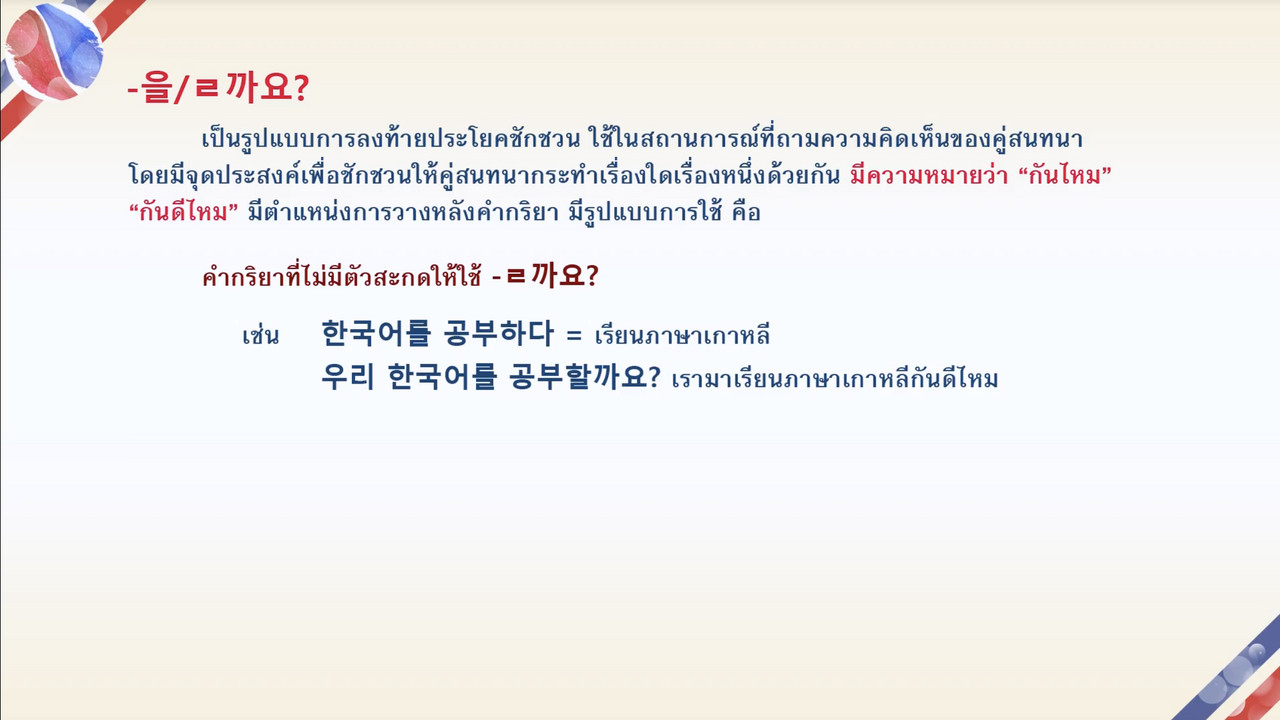 -을/ㄹ까요?

เป็นรูปแบบการลงท้ายประโยคชักชวน ใช้ในสถานการณ์ที่ถามความคิดเห็นของคู่สนทนา โดยมีจุดประสงค์เพื่อชักชวนให้คู่สนทนากระทำเรื่องใดเรื่องหนึ่งด้วยกัน มีความหมายว่า “กันไหม” “กันดีไหม” มีตำแหน่งการวางหลังคำกริยา มีรูปแบบการใช้ คือ

คำกริยาที่ไม่มีตัวสะกดให้ใช้ -ㄹ까요?

เช่น 한국어를 공부하다 = เรียนภาษาเกาหลี
우리 한국어를 공부할까요? เรามาเรียนภาษาเกาหลีกันดีไหม